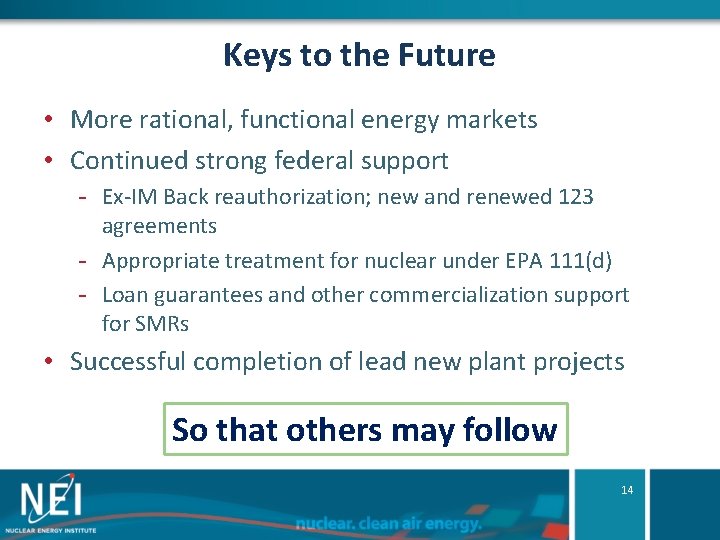 Keys to the Future

• More rational, functional energy markets
• Continued strong federal support
- Ex-IM Back reauthorization; new and renewed 123 agreements
- Appropriate treatment for nuclear under EPA 111(d)
- Loan guarantees and other commercialization support for SMRs
• Successful completion of lead new plant projects

So that others may follow

NEI
NUCLEAR ENERGY INSTITUTE
nuclear. clean air energy.
14